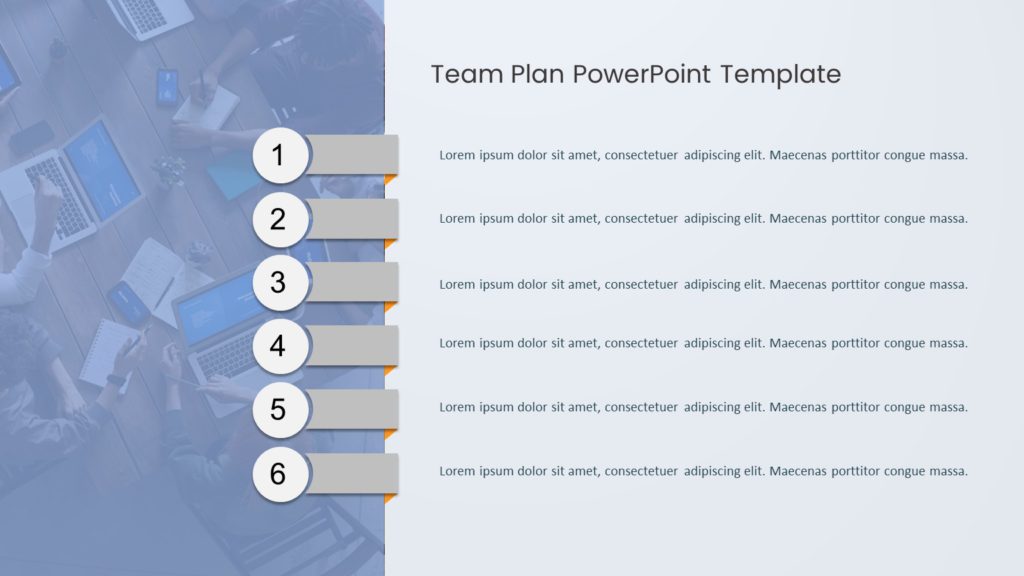 Team Plan PowerPoint Template

1

Lorem ipsum dolor sit amet, consectetuer adipiscing elit. Maecenas porttitor congue massa.

2

Lorem ipsum dolor sit amet, consectetuer adipiscing elit. Maecenas porttitor congue massa.

3

Lorem ipsum dolor sit amet, consectetuer adipiscing elit. Maecenas porttitor congue massa.

4

Lorem ipsum dolor sit amet, consectetuer adipiscing elit. Maecenas porttitor congue massa.

5

Lorem ipsum dolor sit amet, consectetuer adipiscing elit. Maecenas porttitor congue massa.

6

Lorem ipsum dolor sit amet, consectetuer adipiscing elit. Maecenas porttitor congue massa.